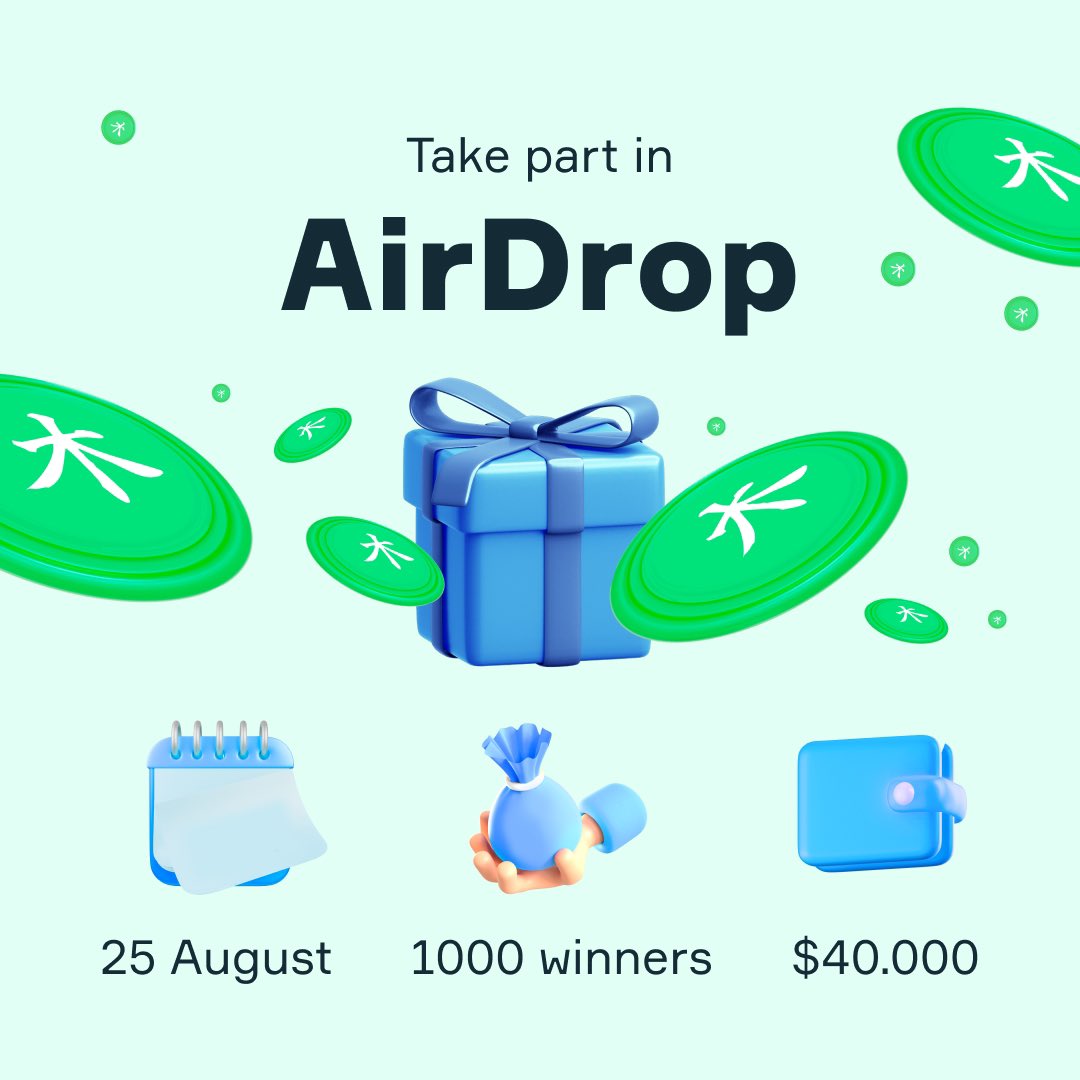 Take part in
AirDrop

25 August
1000 winners
$40.000